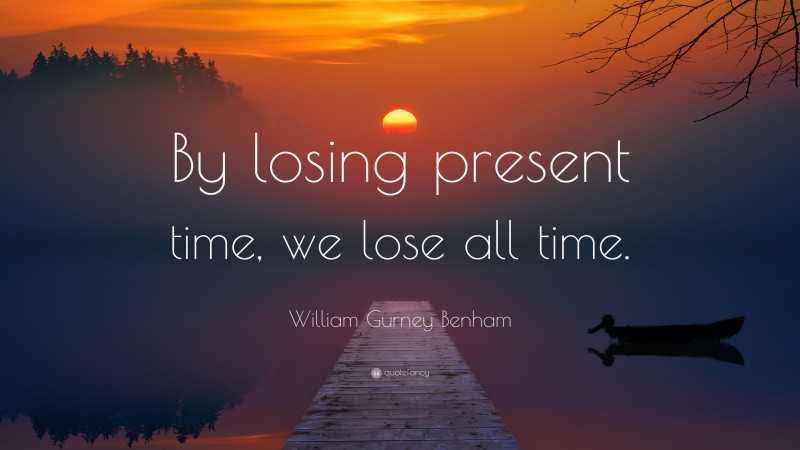 By losing present time, we lose all time.

William Gurney Benham

quotefancy